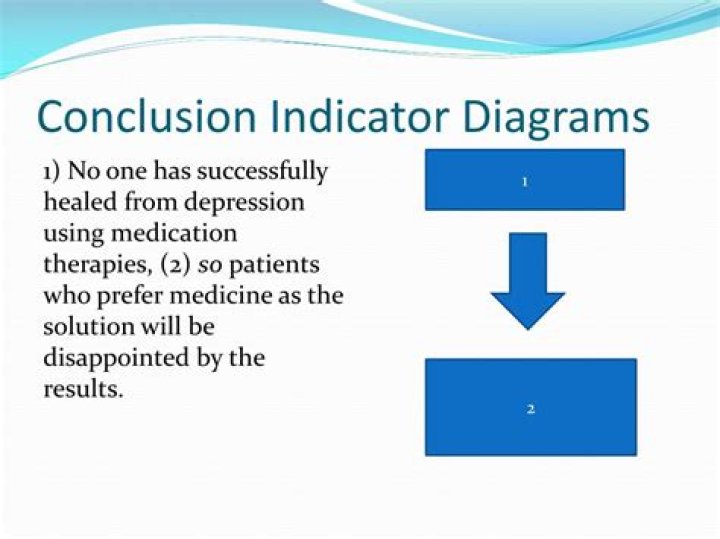 Conclusion Indicator Diagrams

1) No one has successfully healed from depression using medication therapies, (2) so patients who prefer medicine as the solution will be disappointed by the results.

1

2